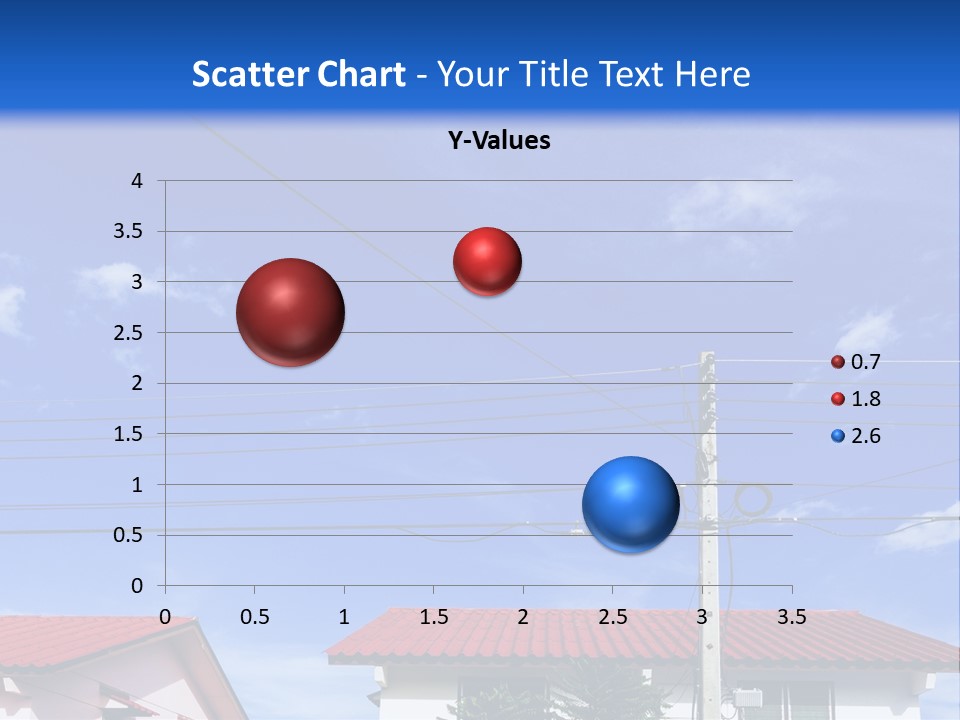 Scatter Chart - Your Title Text Here

Y-Values

4
3.5
3
2.5
2
1.5
1
0.5
0

0 0.5 1 1.5 2 2.5 3 3.5

0.7
1.8
2.6